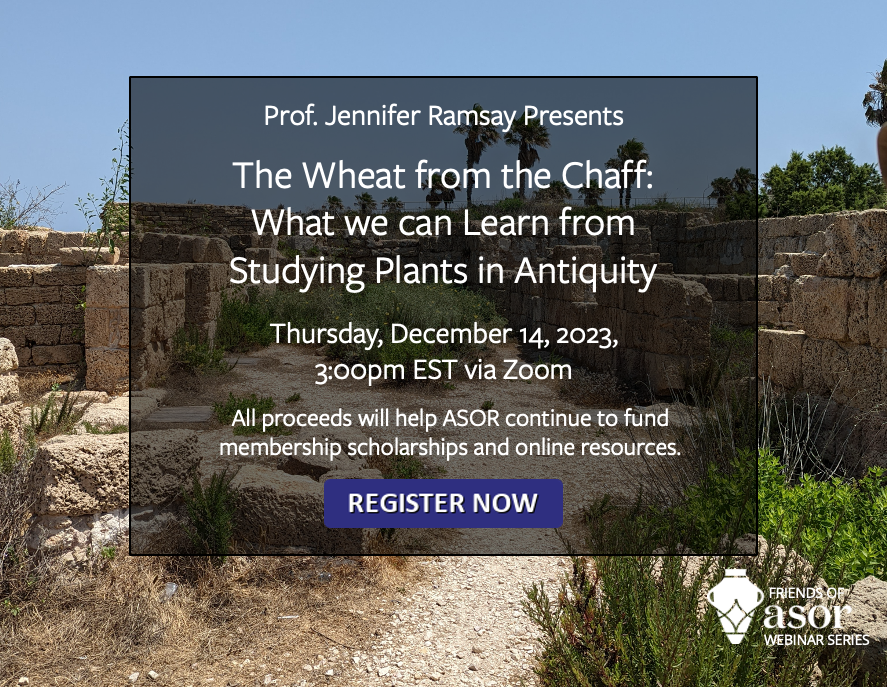 Prof. Jennifer Ramsay Presents

The Wheat from the Chaff: What we can Learn from Studying Plants in Antiquity

Thursday, December 14, 2023, 3:00pm EST via Zoom

All proceeds will help ASOR continue to fund membership scholarships and online resources.

REGISTER NOW

FRIENDS OF asor WEBINAR SERIES